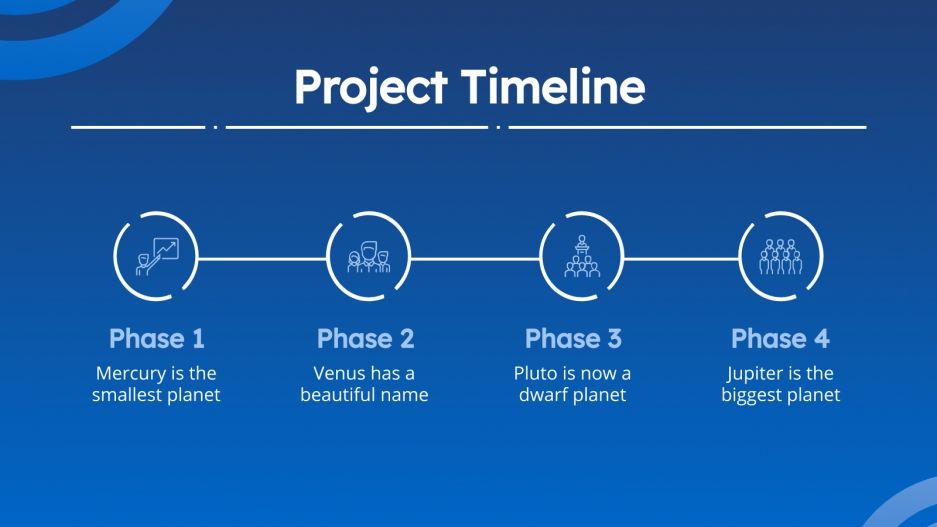 Project Timeline

Phase 1
Mercury is the smallest planet

Phase 2
Venus has a beautiful name

Phase 3
Pluto is now a dwarf planet

Phase 4
Jupiter is the biggest planet